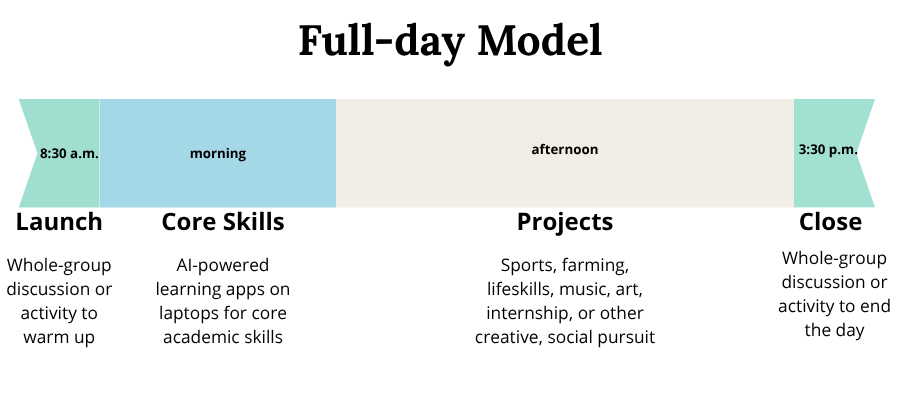 Full-day Model

8:30 a.m.

morning

afternoon

3:30 p.m.

Launch

Whole-group discussion or activity to warm up

Core Skills

AI-powered learning apps on laptops for core academic skills

Projects

Sports, farming, lifeskills, music, art, internship, or other creative, social pursuit

Close

Whole-group discussion or activity to end the day